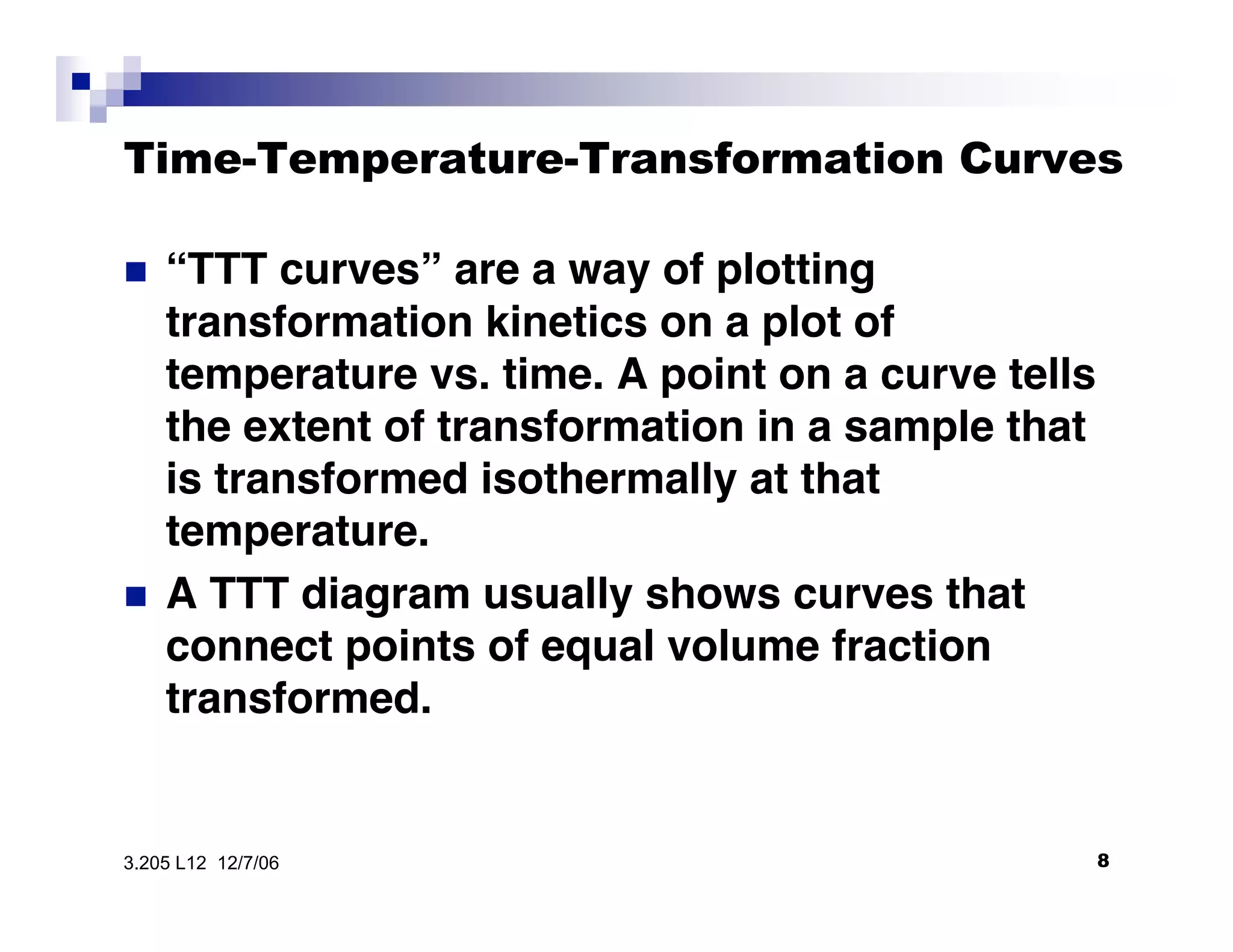 Time-Temperature-Transformation Curves

■ “TTT curves” are a way of plotting transformation kinetics on a plot of temperature vs. time. A point on a curve tells the extent of transformation in a sample that is transformed isothermally at that temperature.

■ A TTT diagram usually shows curves that connect points of equal volume fraction transformed.

3.205 L12 12/7/06

8